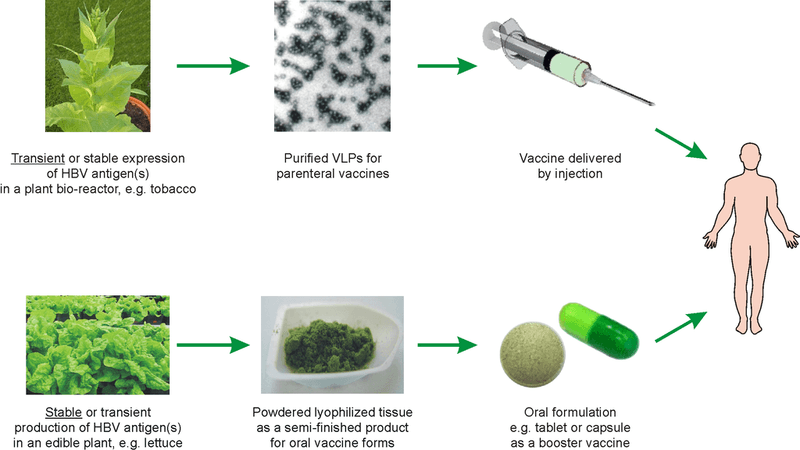 Transient or stable expression of HBV antigen(s) in a plant bio-reactor, e.g. tobacco

Purified VLPs for parenteral vaccines

Vaccine delivered by injection

Stable or transient production of HBV antigen(s) in an edible plant, e.g. lettuce

Powdered lyophilized tissue as a semi-finished product for oral vaccine forms

Oral formulation e.g. tablet or capsule as a booster vaccine